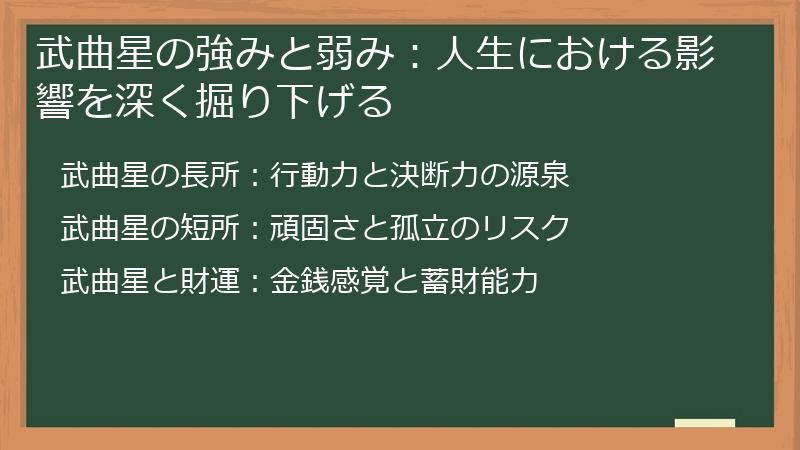 武曲星の強みと弱み：人生における影響を深く掘り下げる

武曲星の長所：行動力と決断力の源泉

武曲星の短所：頑固さと孤立のリスク

武曲星と財運：金銭感覚と蓄財能力